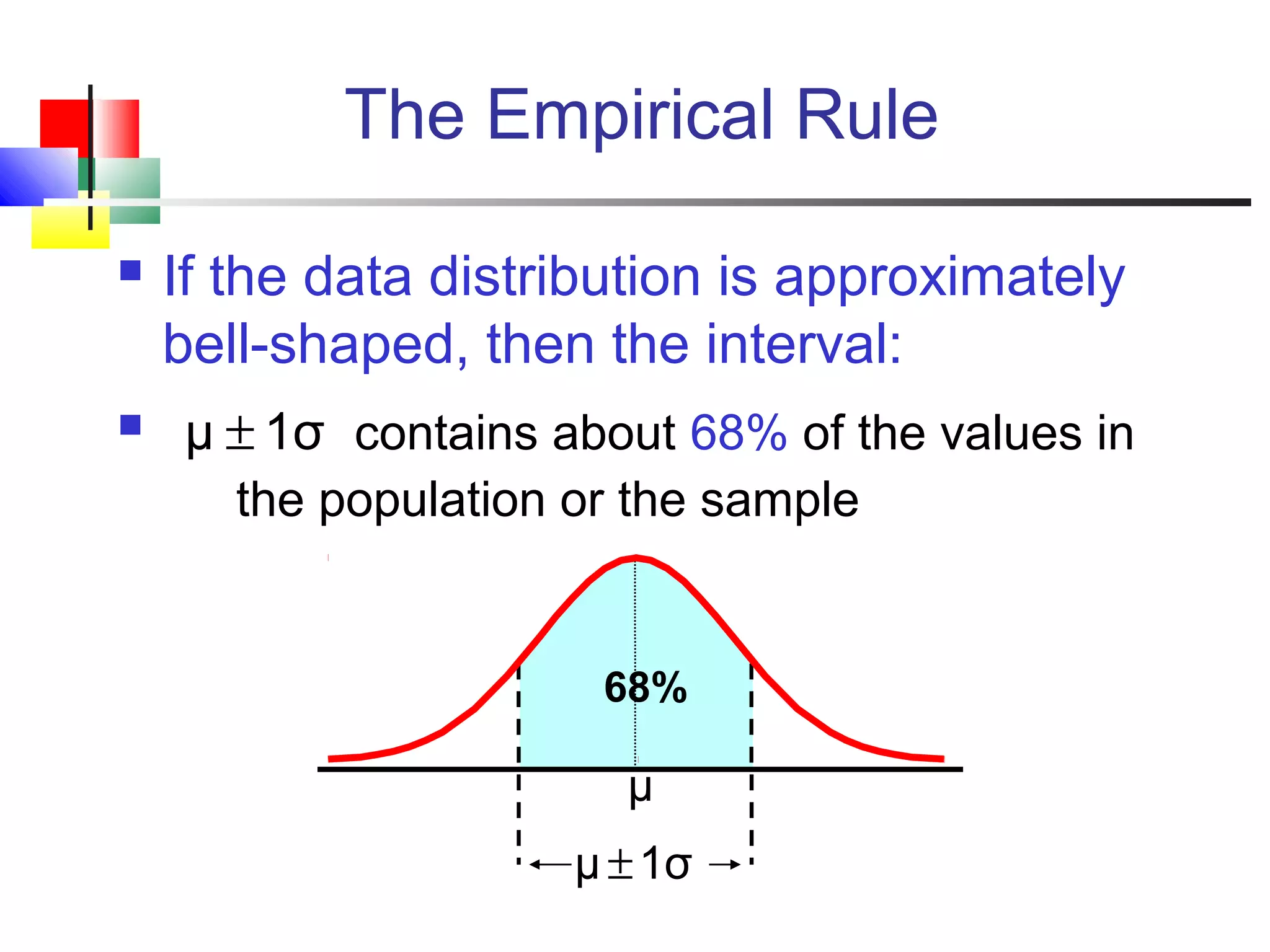 The Empirical Rule

If the data distribution is approximately bell-shaped, then the interval:

$\mu \pm 1\sigma$ contains about 68% of the values in the population or the sample

68%

$\mu$

$\leftarrow \mu \pm 1\sigma \rightarrow$